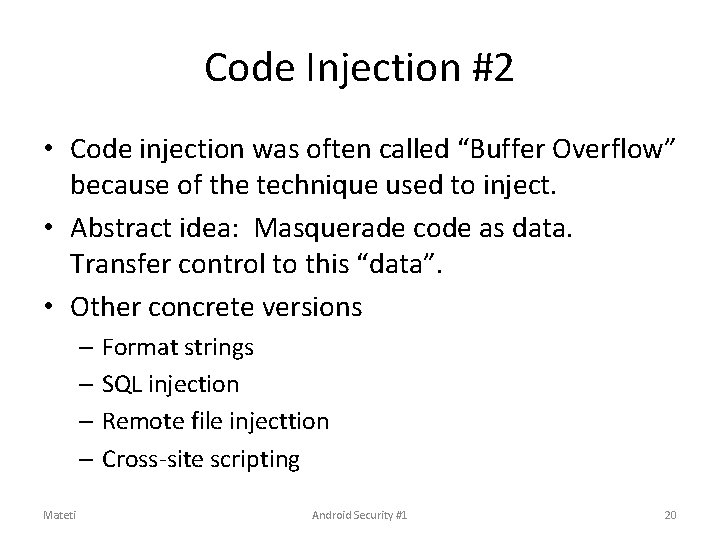 Code Injection #2

• Code injection was often called “Buffer Overflow” because of the technique used to inject.

• Abstract idea: Masquerade code as data. Transfer control to this “data”.

• Other concrete versions

– Format strings

– SQL injection

– Remote file injecttion

– Cross-site scripting

Mateti

Android Security #1

20